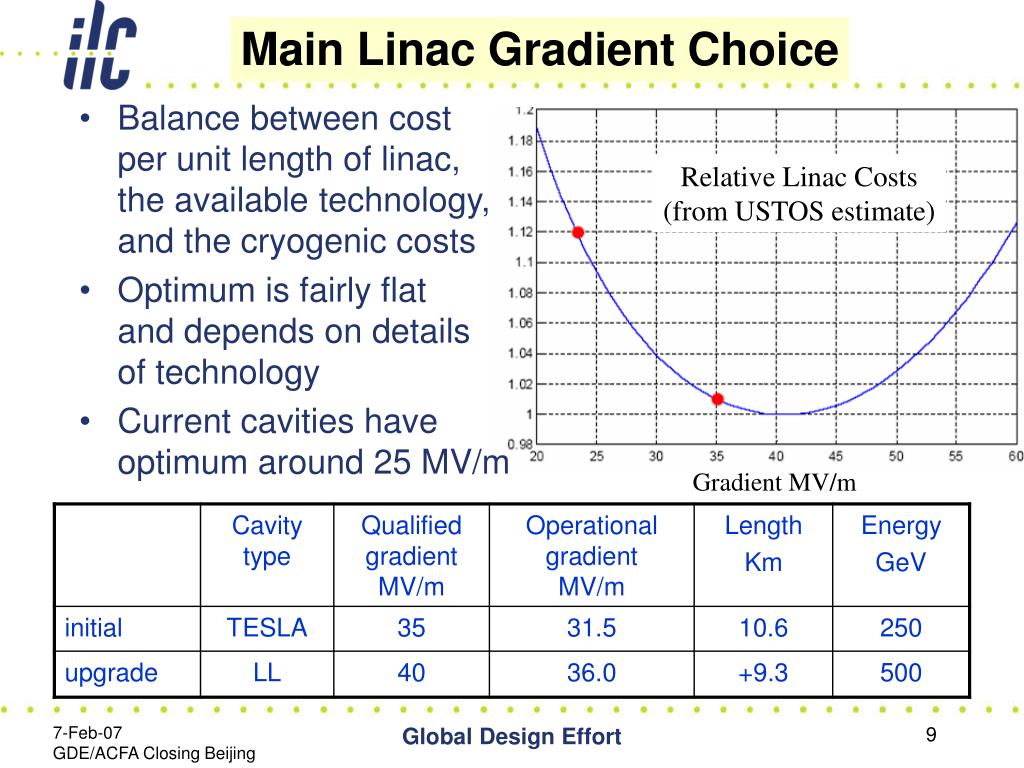 ilc

Main Linac Gradient Choice

• Balance between cost per unit length of linac, the available technology, and the cryogenic costs
• Optimum is fairly flat and depends on details of technology
• Current cavities have optimum around 25 MV/m

1.2
1.18
1.16
1.14
1.12
1.1
1.08
1.06
1.04
1.02
1
0.98
20 25 30 35 40 45 50 55 60

Relative Linac Costs (from USTOS estimate)

Gradient MV/m

| | Cavity type | Qualified gradient MV/m | Operational gradient MV/m | Length Km | Energy GeV |
|---|---|---|---|---|---|
| initial | TESLA | 35 | 31.5 | 10.6 | 250 |
| upgrade | LL | 40 | 36.0 | +9.3 | 500 |

7-Feb-07
GDE/ACFA Closing Beijing

Global Design Effort

9